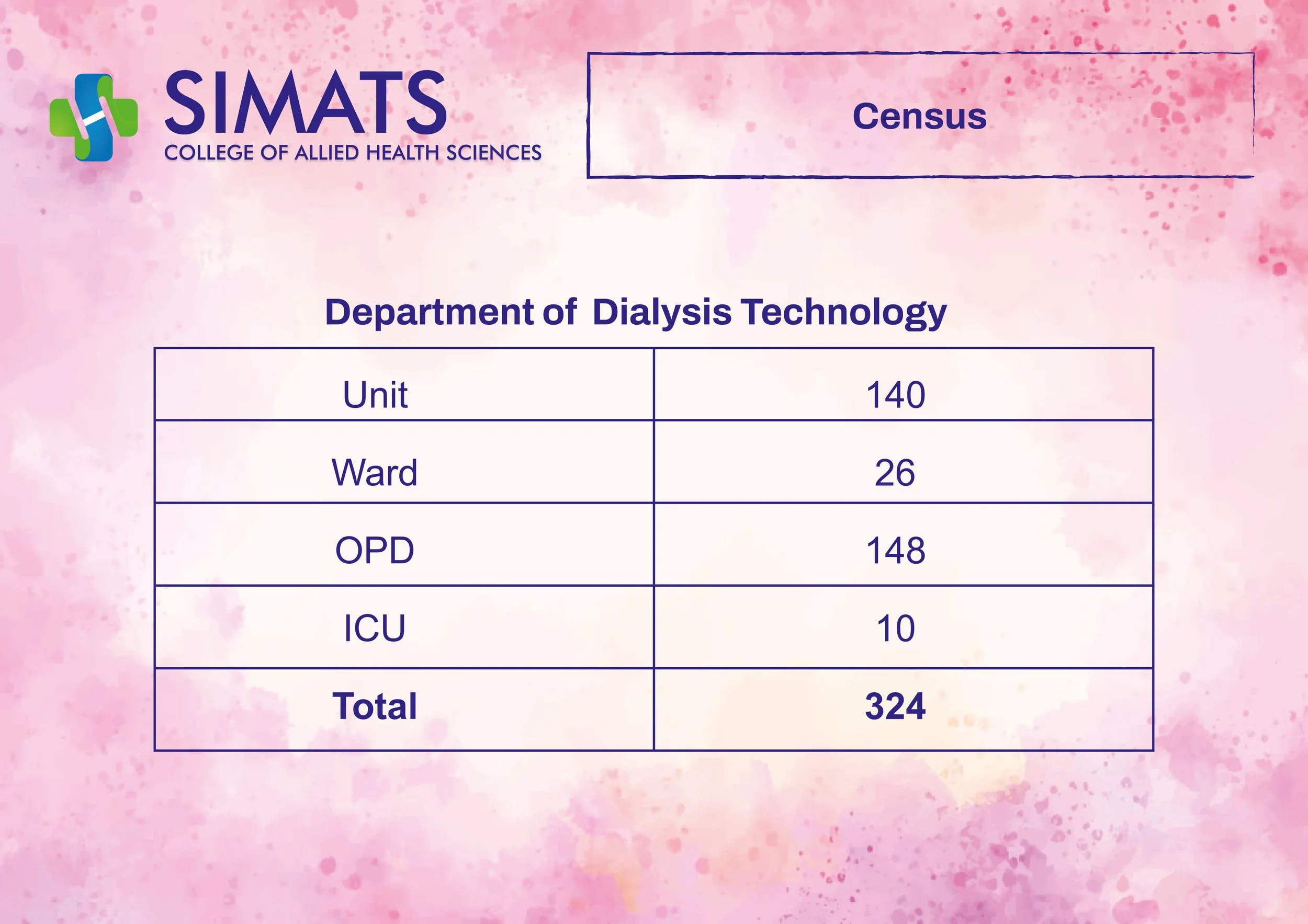 SIMATS
COLLEGE OF ALLIED HEALTH SCIENCES

Census

Department of Dialysis Technology

| Unit | 140 |
|---|---|
| Ward | 26 |
| OPD | 148 |
| ICU | 10 |
| **Total** | **324** |